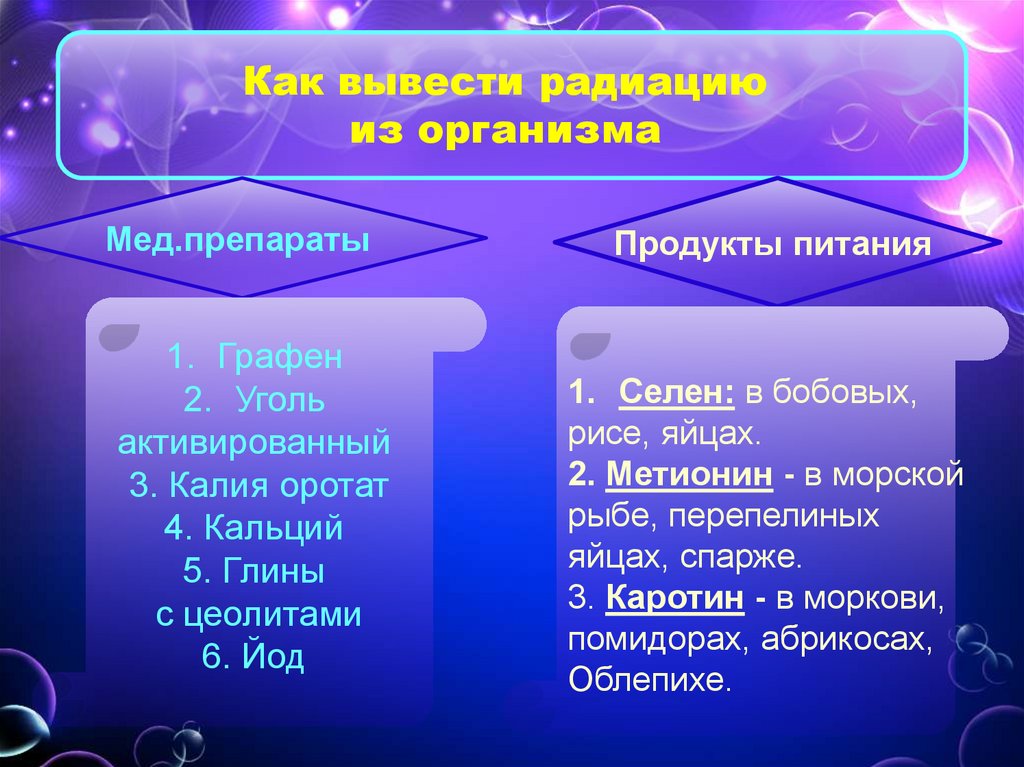 Как вывести радиацию из организма

Мед.препараты

1. Графен
2. Уголь активированный
3. Калия оротат
4. Кальций
5. Глины с цеолитами
6. Йод

Продукты питания

1. Селен: в бобовых, рисе, яйцах.
2. Метионин - в морской рыбе, перепелиных яйцах, спарже.
3. Каротин - в моркови, помидорах, абрикосах, Облепихе.